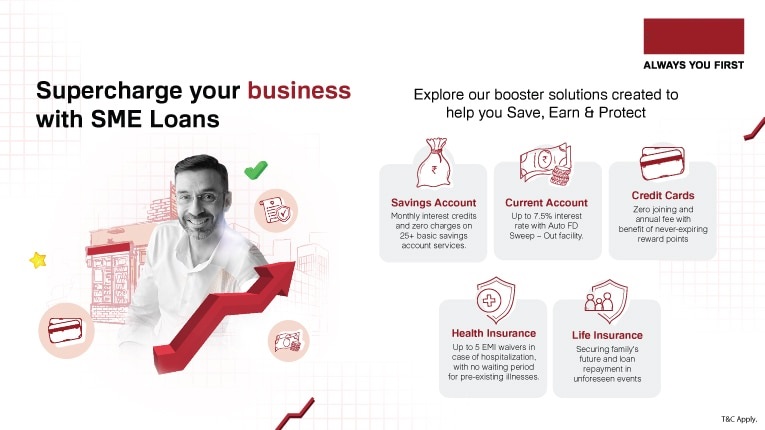 ALWAYS YOU FIRST

Supercharge your business with SME Loans

Explore our booster solutions created to help you Save, Earn & Protect

Savings Account
Monthly interest credits and zero charges on 25+ basic savings account services.

Current Account
Up to 7.5% interest rate with Auto FD Sweep – Out facility.

Credit Cards
Zero joining and annual fee with benefit of never-expiring reward points

Health Insurance
Up to 5 EMI waivers in case of hospitalization, with no waiting period for pre-existing illnesses.

Life Insurance
Securing family's future and loan repayment in unforeseen events

T&C Apply.